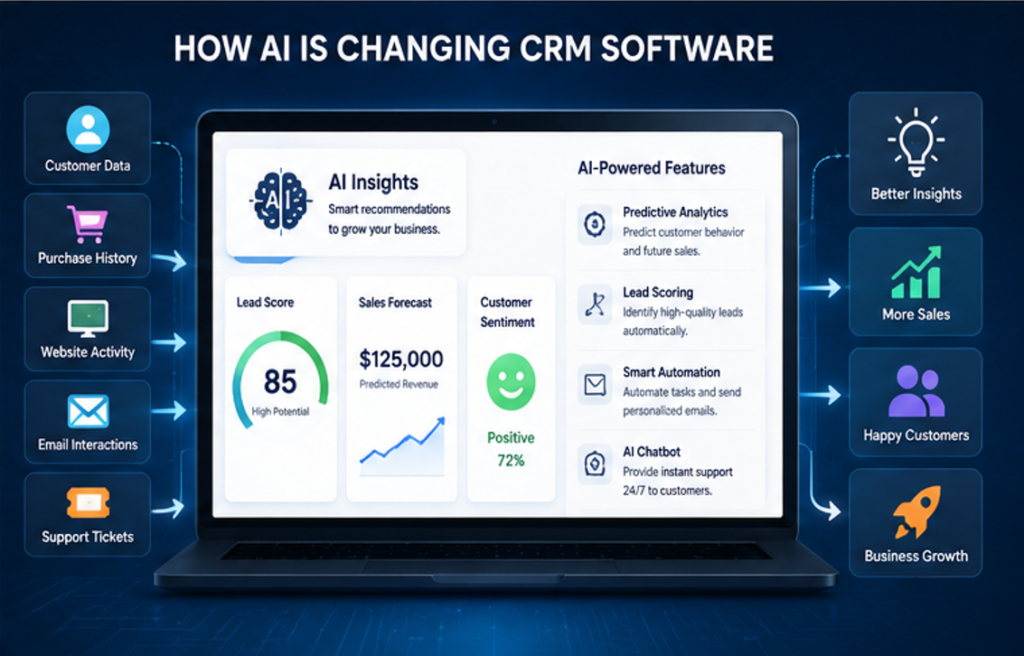 HOW AI IS CHANGING CRM SOFTWARE

Customer Data

Purchase History

Website Activity

Email Interactions

Support Tickets

AI

AI Insights
Smart recommendations to grow your business.

Lead Score
85
High Potential

Sales Forecast
$125,000
Predicted Revenue

Customer Sentiment
Positive
72%

AI-Powered Features

Predictive Analytics
Predict customer behavior and future sales.

Lead Scoring
Identify high-quality leads automatically.

Smart Automation
Automate tasks and send personalized emails.

AI Chatbot
Provide instant support 24/7 to customers.

Better Insights

More Sales

Happy Customers

Business Growth